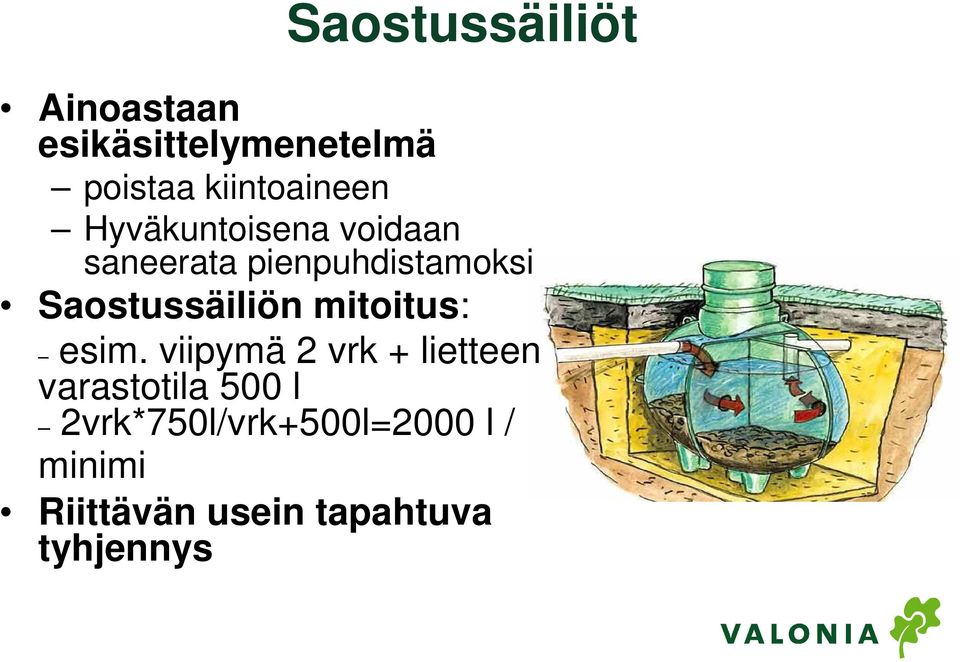 Saostussäiliöt

• Ainoastaan esikäsittelymenetelmä
– poistaa kiintoaineen
– Hyväkuntoisena voidaan saneerata pienpuhdistamoksi
• Saostussäiliön mitoitus:
– esim. viipymä 2 vrk + lietteen varastotila 500 l
– 2vrk*750l/vrk+500l=2000 l / minimi
• Riittävän usein tapahtuva tyhjennys

VALONIA